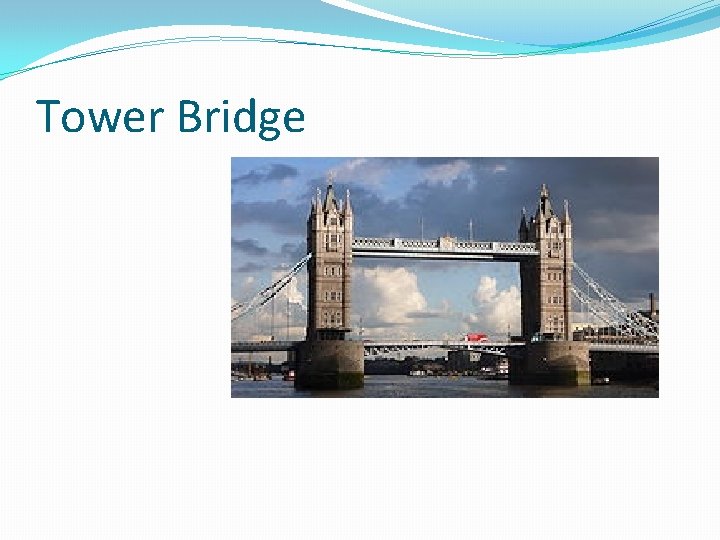 Tower Bridge